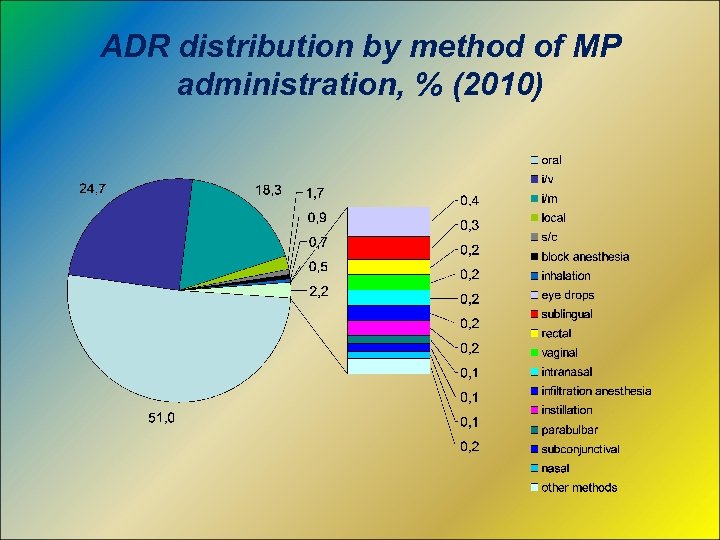 ADR distribution by method of MP administration, % (2010)

24,7
18,3
1,7
0,9
0,7
0,5
2,2
51,0

0,4
0,3
0,2
0,2
0,2
0,2
0,2
0,1
0,1
0,1
0,2

oral
i/v
i/m
local
s/c
block anesthesia
inhalation
eye drops
sublingual
rectal
vaginal
intranasal
infiltration anesthesia
instillation
parabulbar
subconjunctival
nasal
other methods